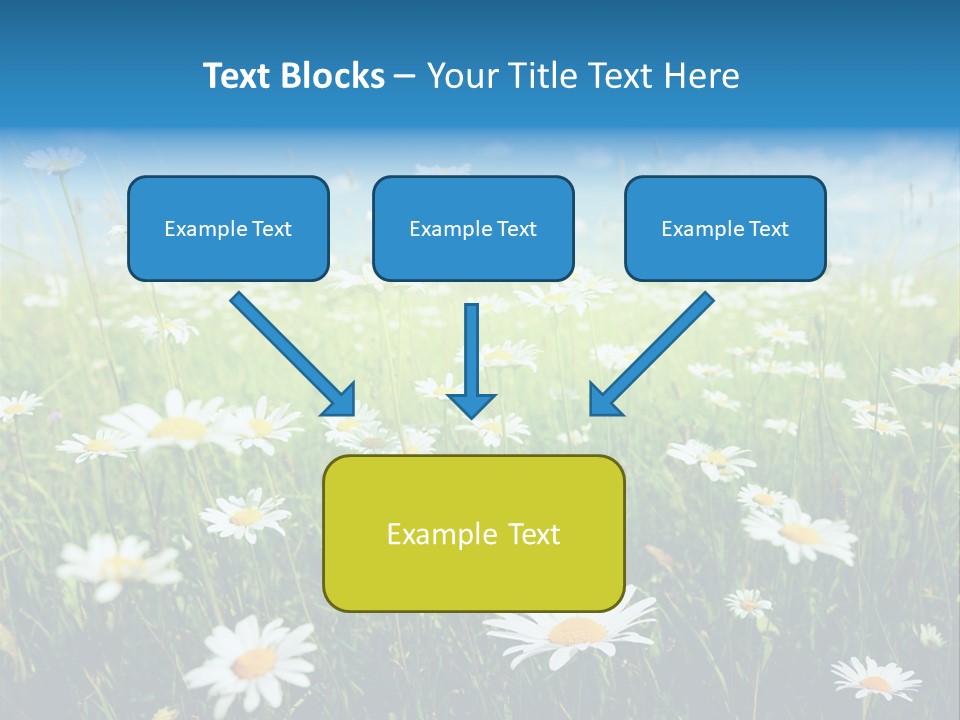 Text Blocks – Your Title Text Here

Example Text

Example Text

Example Text

Example Text